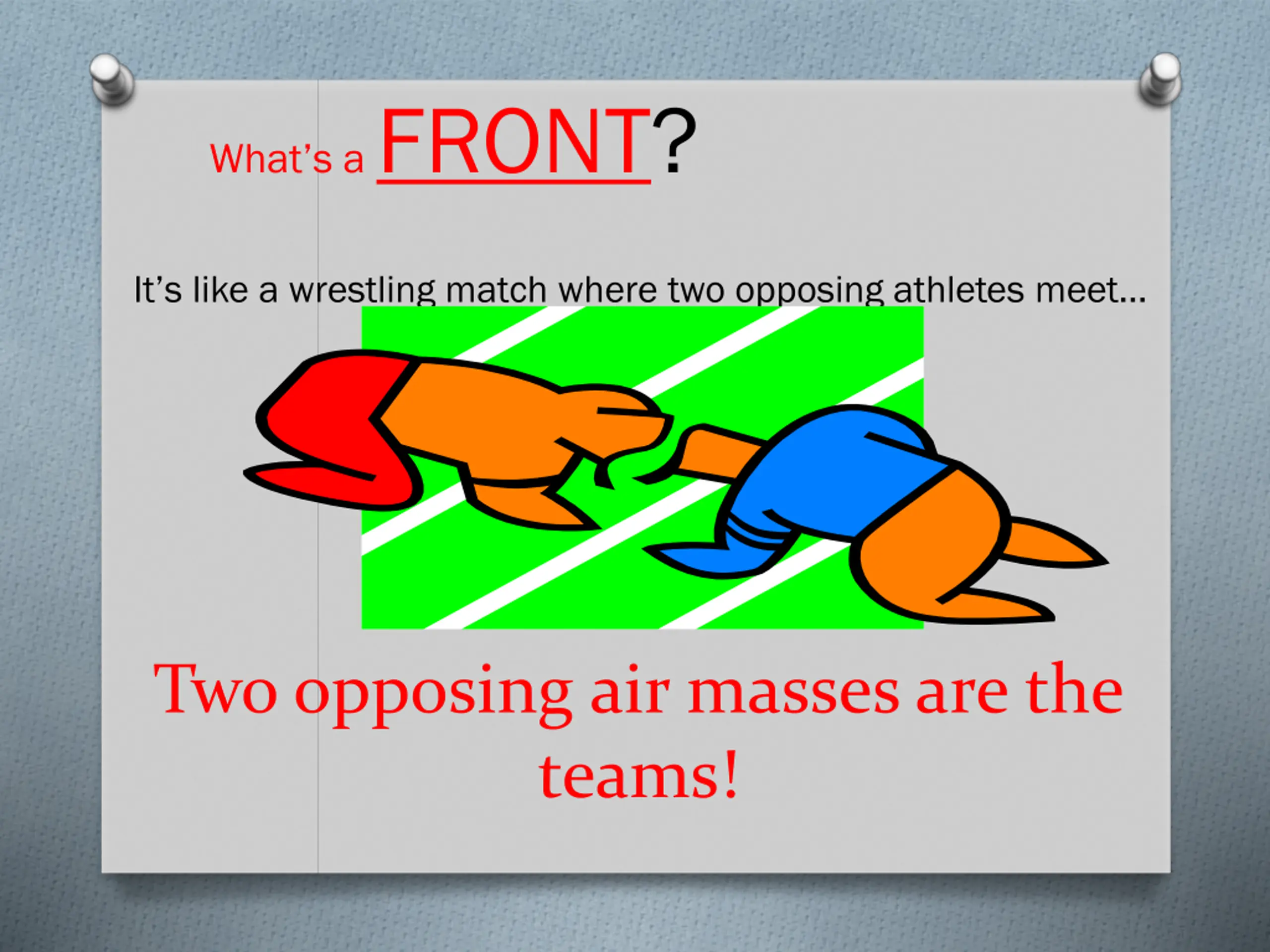 What's a FRONT?

It's like a wrestling match where two opposing athletes meet…

Two opposing air masses are the teams!